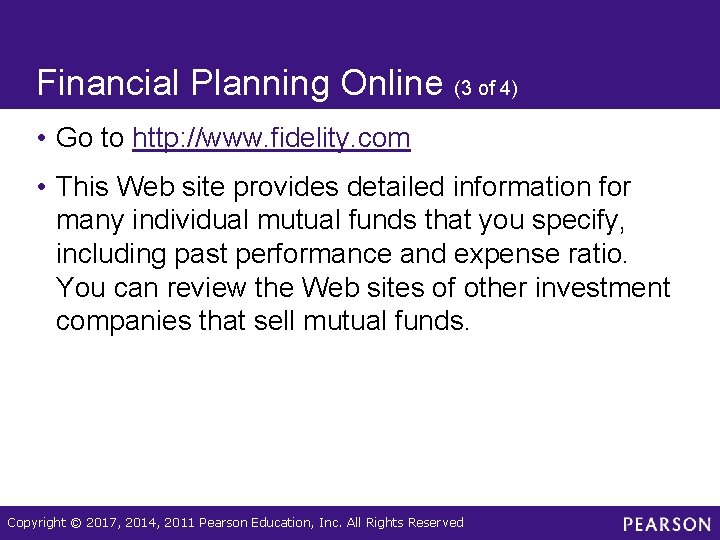 Financial Planning Online (3 of 4)

• Go to http://www.fidelity.com

• This Web site provides detailed information for many individual mutual funds that you specify, including past performance and expense ratio. You can review the Web sites of other investment companies that sell mutual funds.

Copyright © 2017, 2014, 2011 Pearson Education, Inc. All Rights Reserved

PEARSON